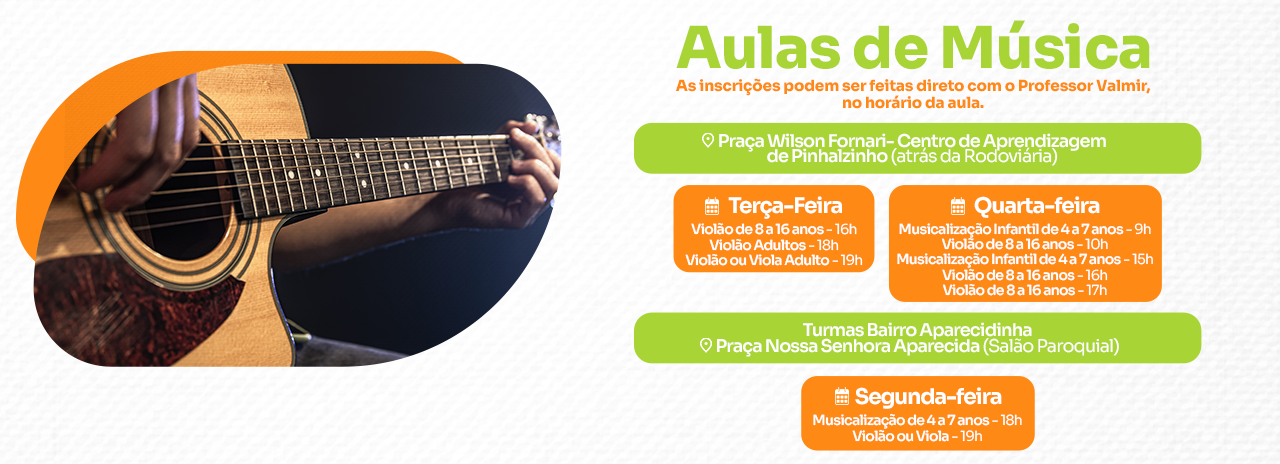 Aulas de Música

As inscrições podem ser feitas direto com o Professor Valmir, no horário da aula.

Praça Wilson Fornari- Centro de Aprendizagem de Pinhalzinho (atrás da Rodoviária)

Terça-Feira
Violão de 8 a 16 anos - 16h
Violão Adultos - 18h
Violão ou Viola Adulto - 19h

Quarta-feira
Musicalização Infantil de 4 a 7 anos - 9h
Violão de 8 a 16 anos - 10h
Musicalização Infantil de 4 a 7 anos - 15h
Violão de 8 a 16 anos - 16h
Violão de 8 a 16 anos - 17h

Turmas Bairro Aparecidinha
Praça Nossa Senhora Aparecida (Salão Paroquial)

Segunda-feira
Musicalização de 4 a 7 anos - 18h
Violão ou Viola - 19h